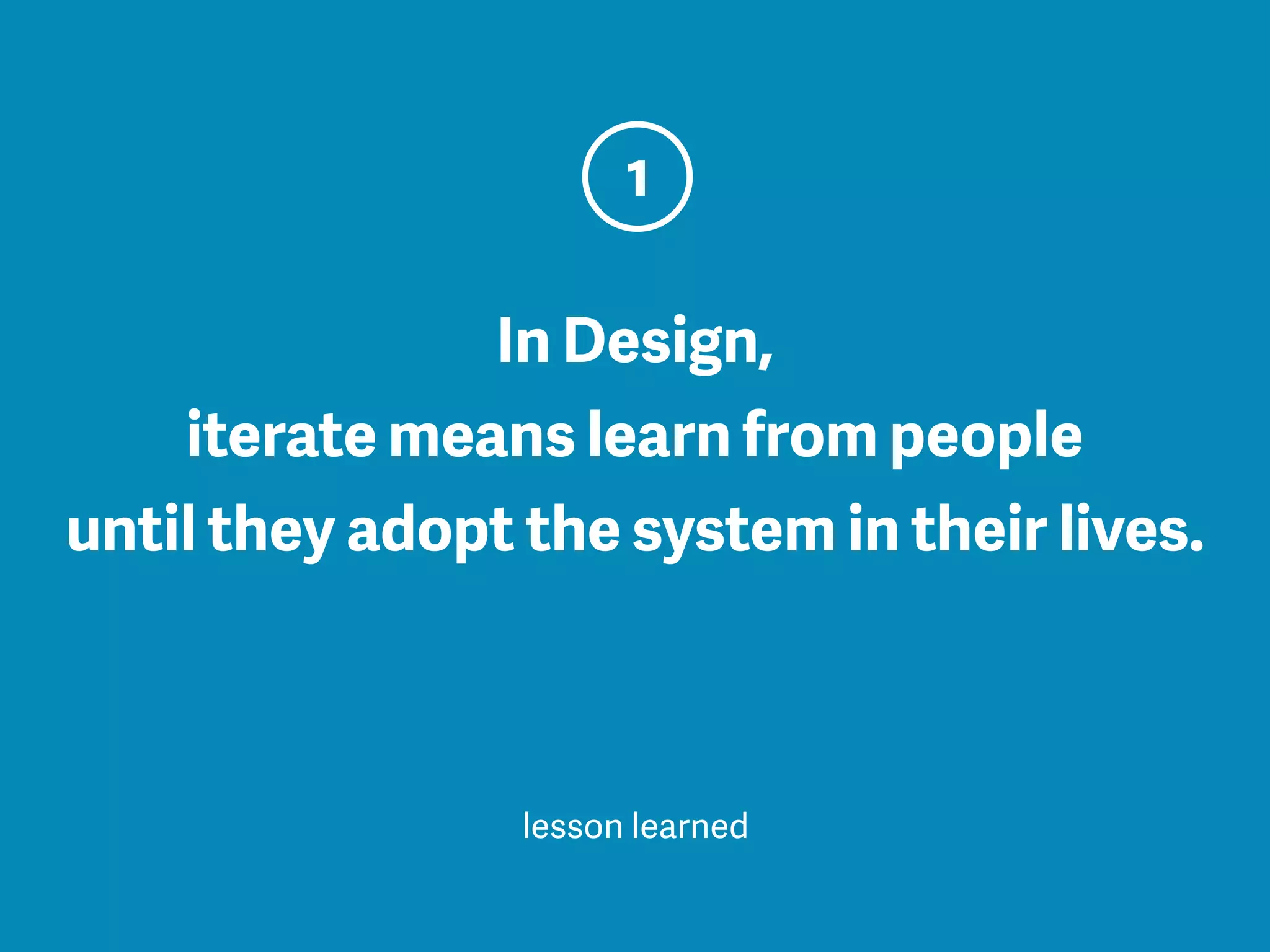 1

In Design,
iterate means learn from people
until they adopt the system in their lives.

lesson learned